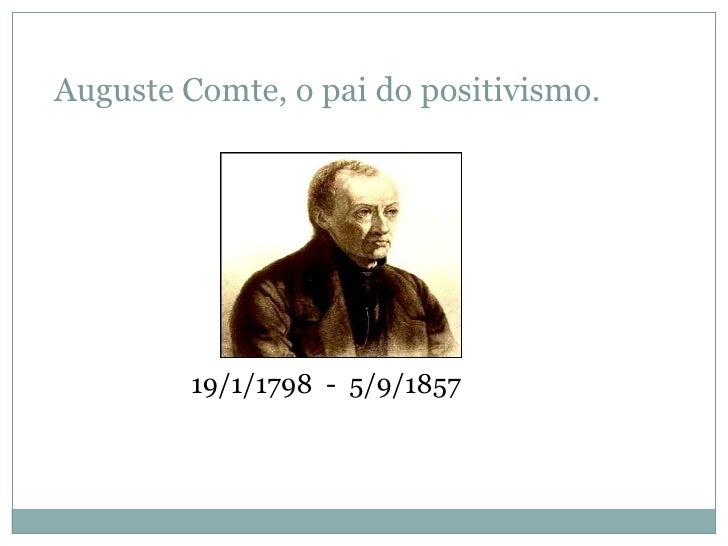 Auguste Comte, o pai do positivismo.

19/1/1798 - 5/9/1857